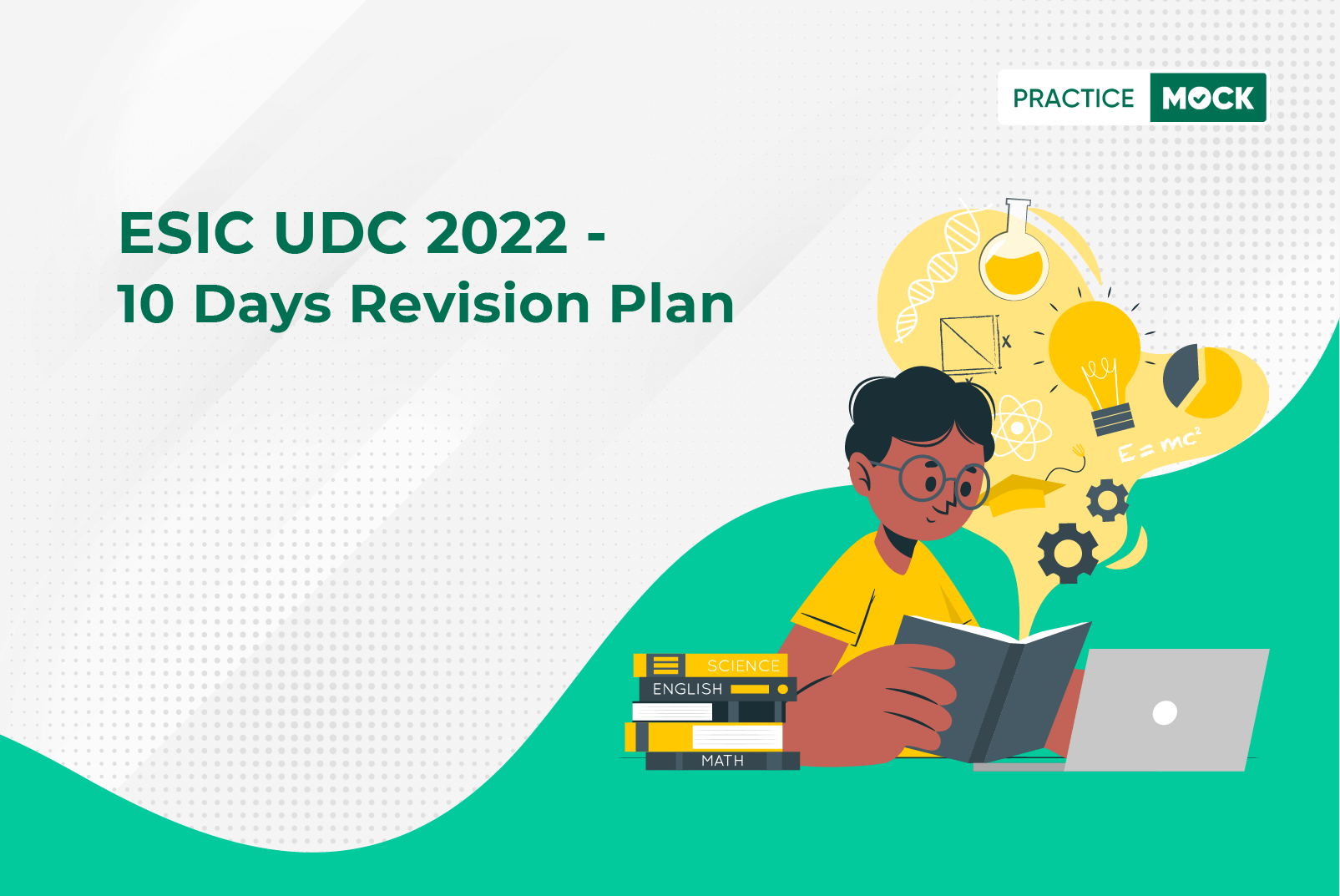 PRACTICE MOCK

ESIC UDC 2022 -
10 Days Revision Plan

x

x

$E = mc^2$

SCIENCE
ENGLISH
MATH